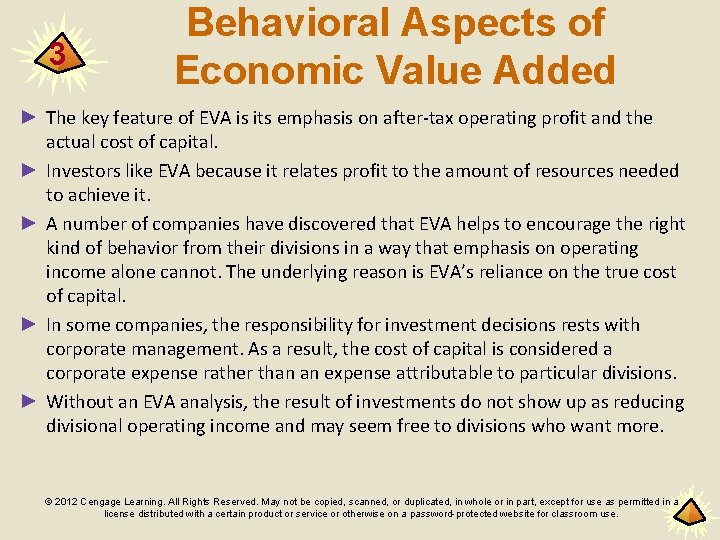 3

Behavioral Aspects of Economic Value Added

► The key feature of EVA is its emphasis on after-tax operating profit and the actual cost of capital.

► Investors like EVA because it relates profit to the amount of resources needed to achieve it.

► A number of companies have discovered that EVA helps to encourage the right kind of behavior from their divisions in a way that emphasis on operating income alone cannot. The underlying reason is EVA's reliance on the true cost of capital.

► In some companies, the responsibility for investment decisions rests with corporate management. As a result, the cost of capital is considered a corporate expense rather than an expense attributable to particular divisions.

► Without an EVA analysis, the result of investments do not show up as reducing divisional operating income and may seem free to divisions who want more.

© 2012 Cengage Learning. All Rights Reserved. May not be copied, scanned, or duplicated, in whole or in part, except for use as permitted in a license distributed with a certain product or service or otherwise on a password-protected website for classroom use.